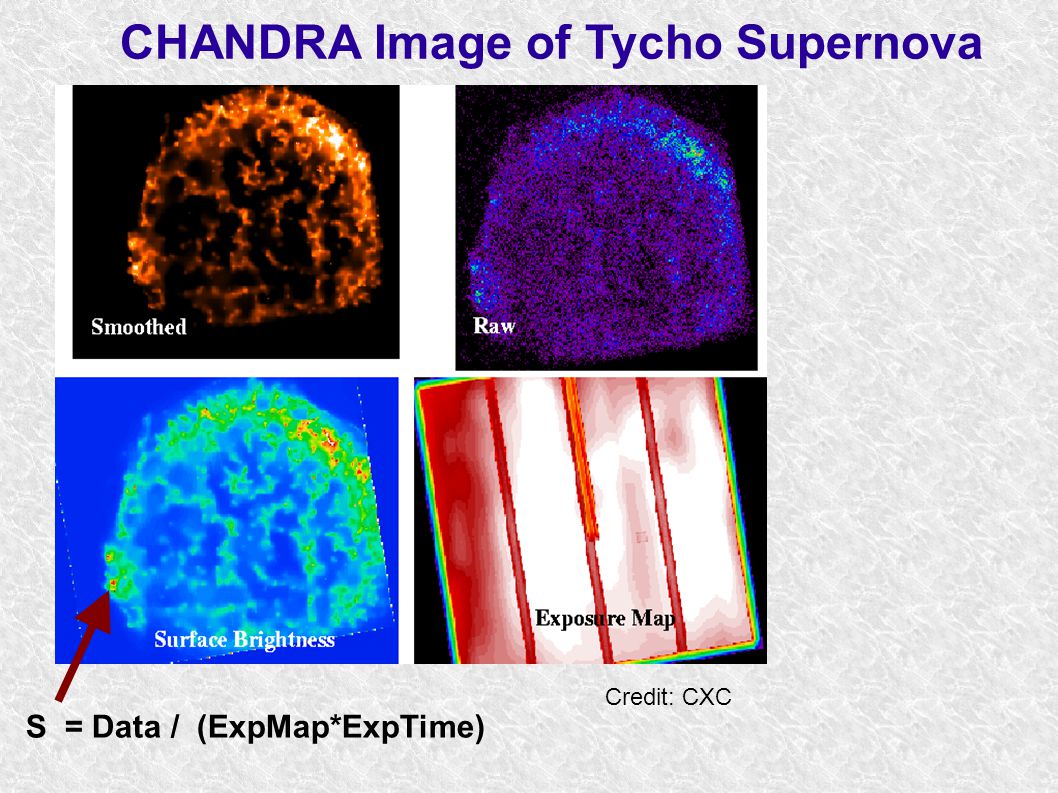 CHANDRA Image of Tycho Supernova

Smoothed

Raw

Surface Brightness

Exposure Map

Credit: CXC

S = Data / (ExpMap*ExpTime)